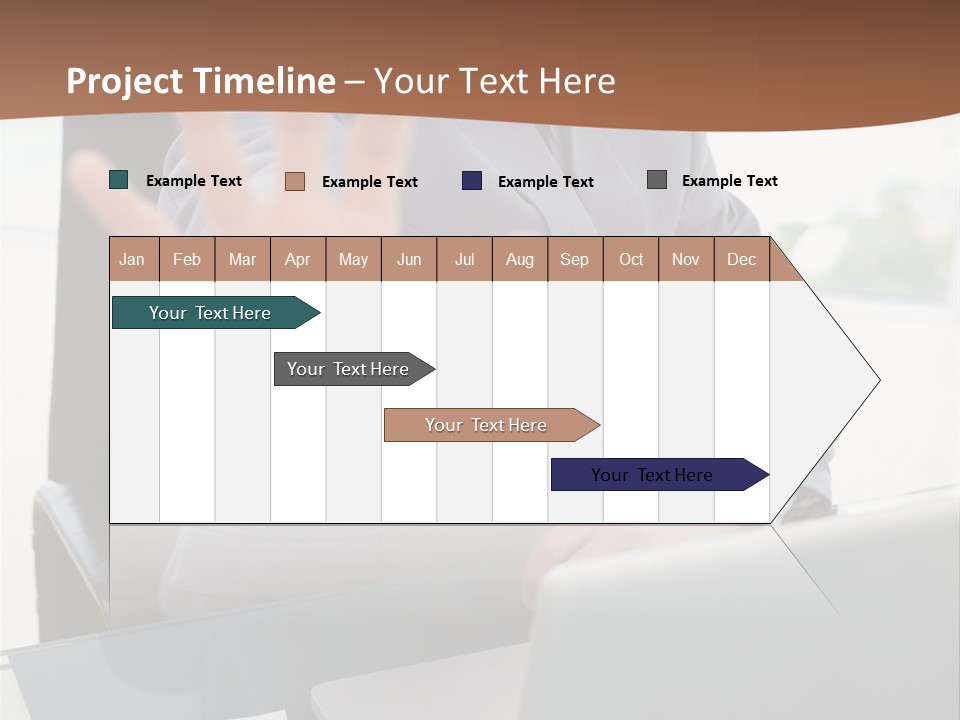 Project Timeline – Your Text Here

Example Text Example Text Example Text Example Text

| Jan | Feb | Mar | Apr | May | Jun | Jul | Aug | Sep | Oct | Nov | Dec |
|---|---|---|---|---|---|---|---|---|---|---|---|

Your Text Here

Your Text Here

Your Text Here

Your Text Here